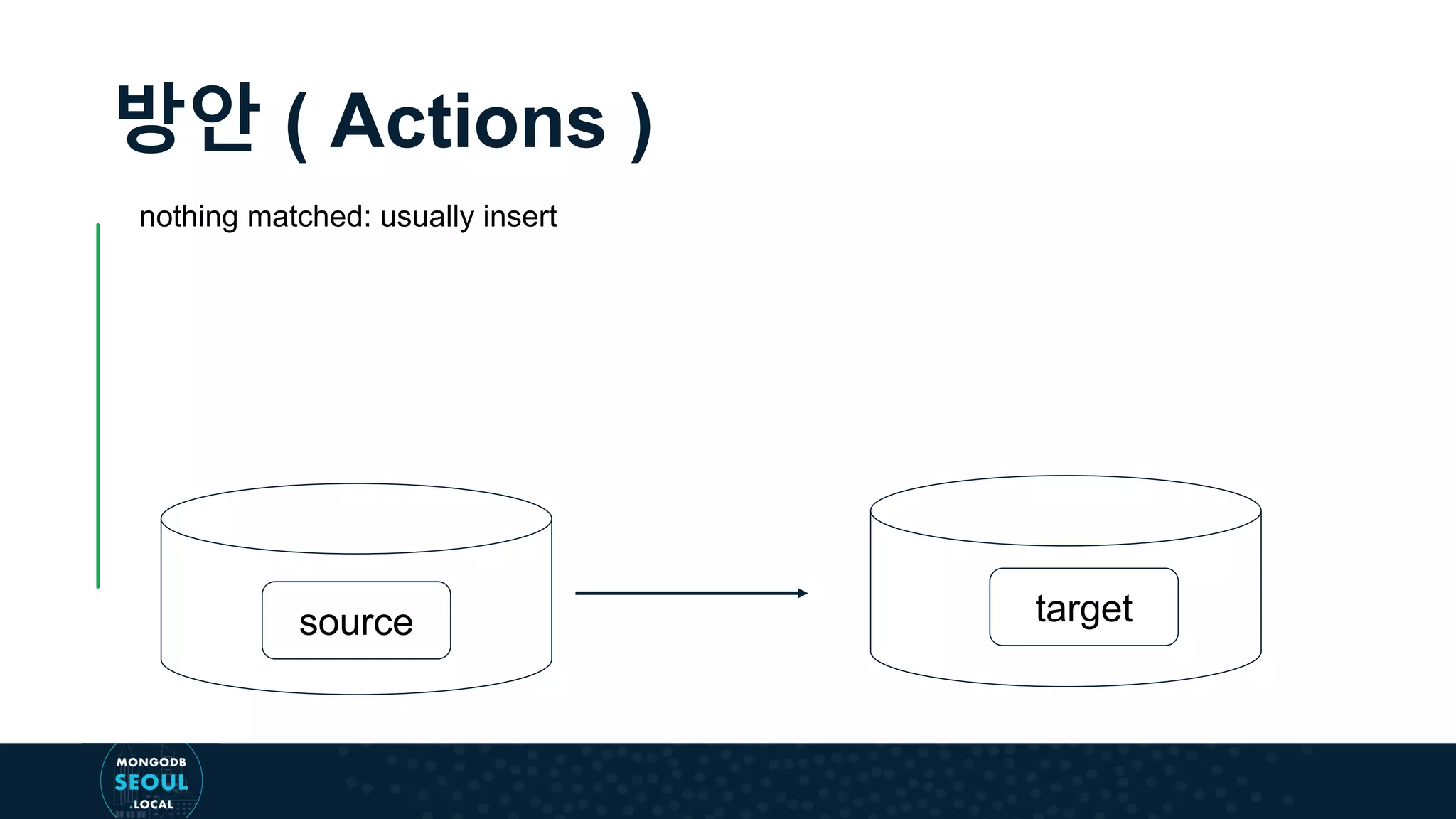 방안 ( Actions )

nothing matched: usually insert

source

target

MONGODB
SEOUL
.LOCAL